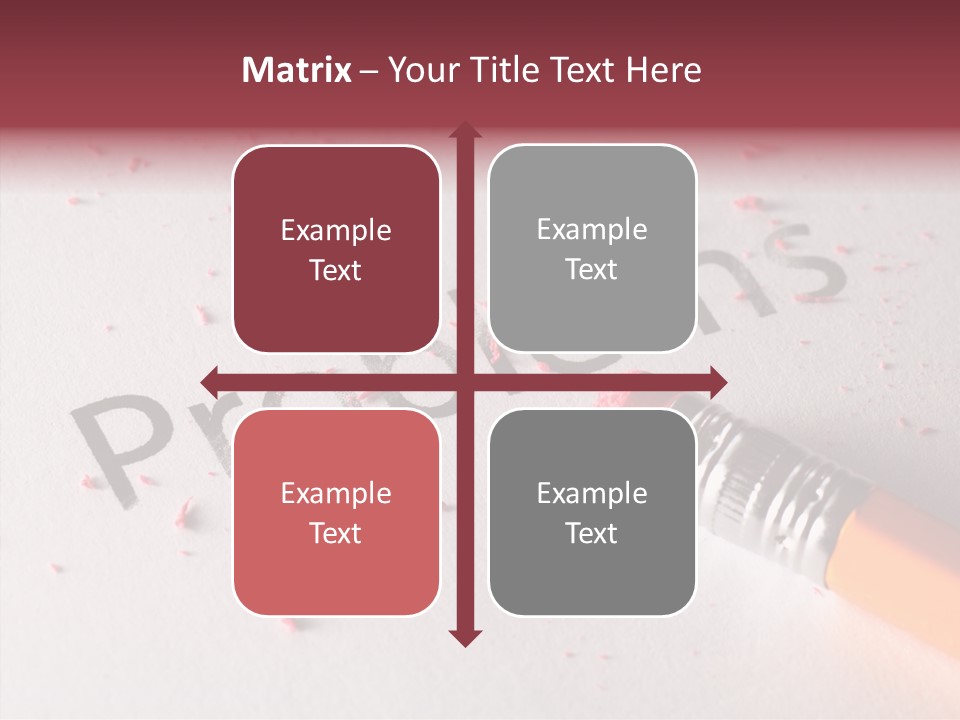 Matrix – Your Title Text Here

Example Text

Example Text

Example Text

Example Text

Problems